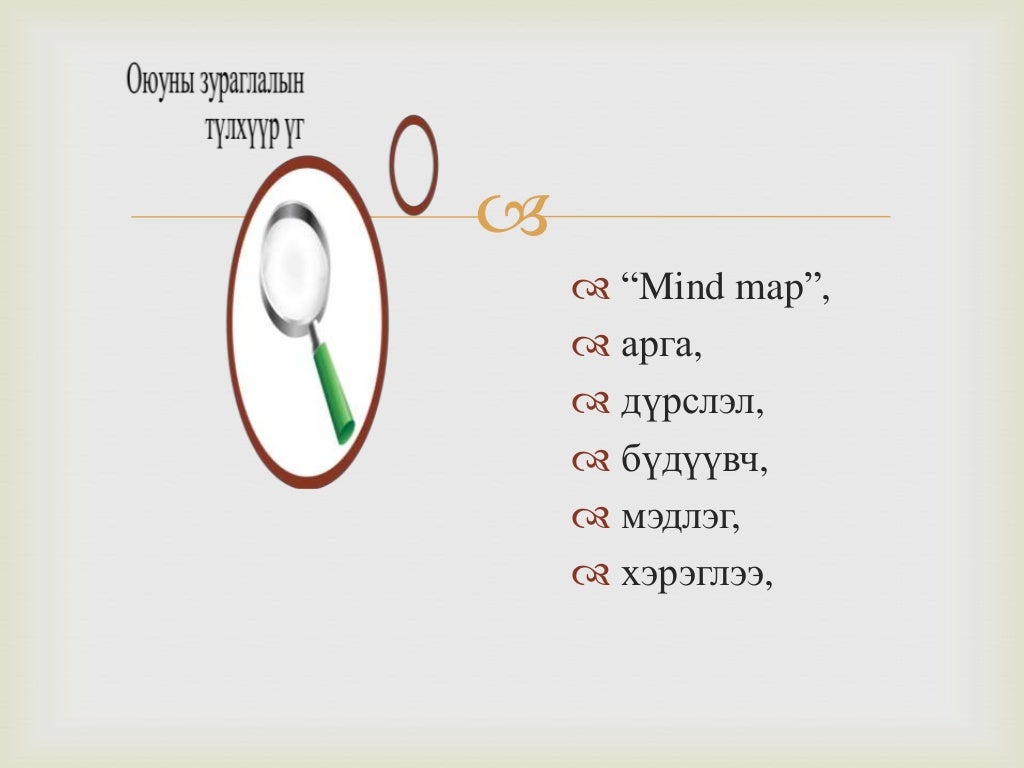 Оюуны зураглалын түлхүүр үг

“Mind map”,
арга,
дүрслэл,
бүдүүвч,
мэдлэг,
хэрэглээ,